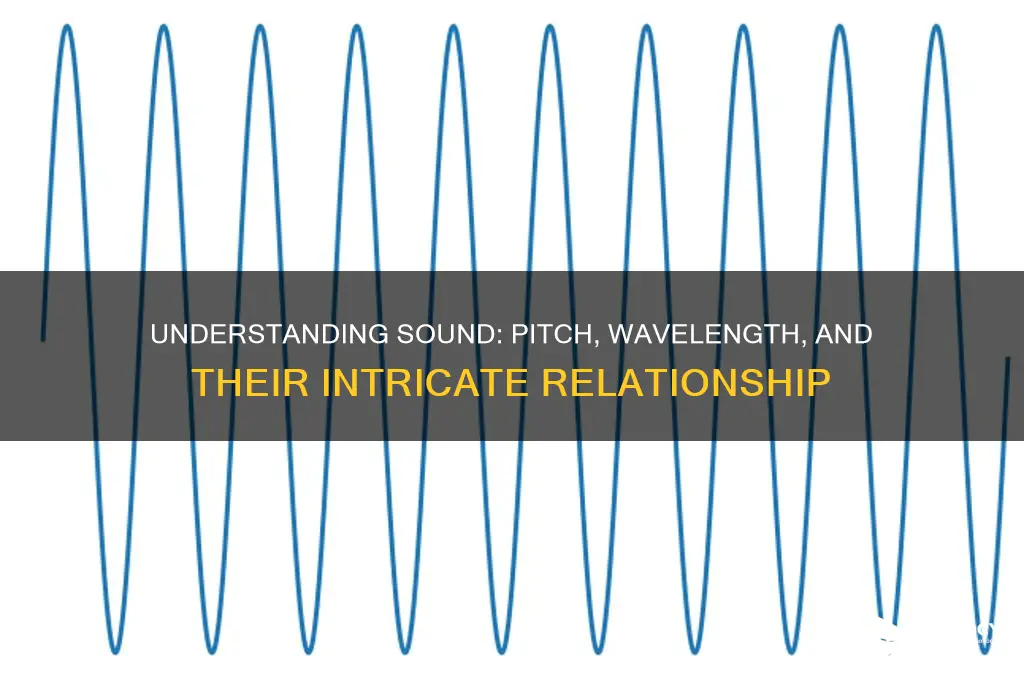 UNDERSTANDING SOUND: PITCH, WAVELENGTH, AND THEIR INTRICATE RELATIONSHIP